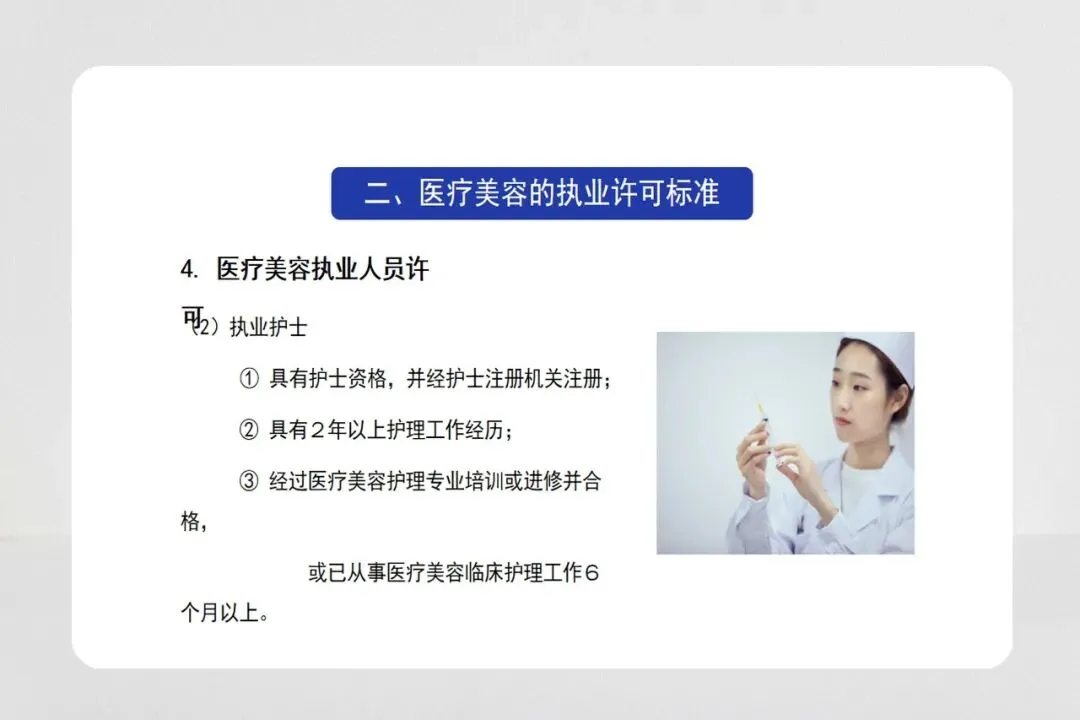 二、医疗美容的执业许可标准

4. 医疗美容执业人员许可

（2）执业护士

① 具有护士资格，并经护士注册机关注册；

② 具有２年以上护理工作经历；

③ 经过医疗美容护理专业培训或进修并合格，

或已从事医疗美容临床护理工作６个月以上。